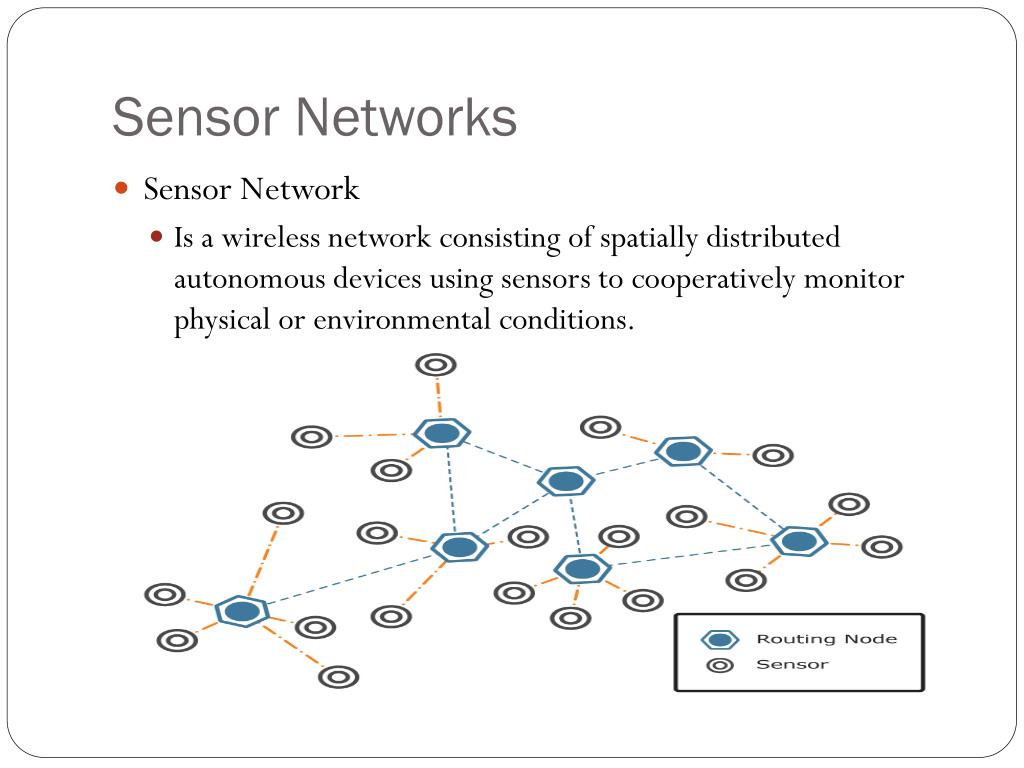 Sensor Networks

Sensor Network

Is a wireless network consisting of spatially distributed autonomous devices using sensors to cooperatively monitor physical or environmental conditions.

Routing Node
Sensor